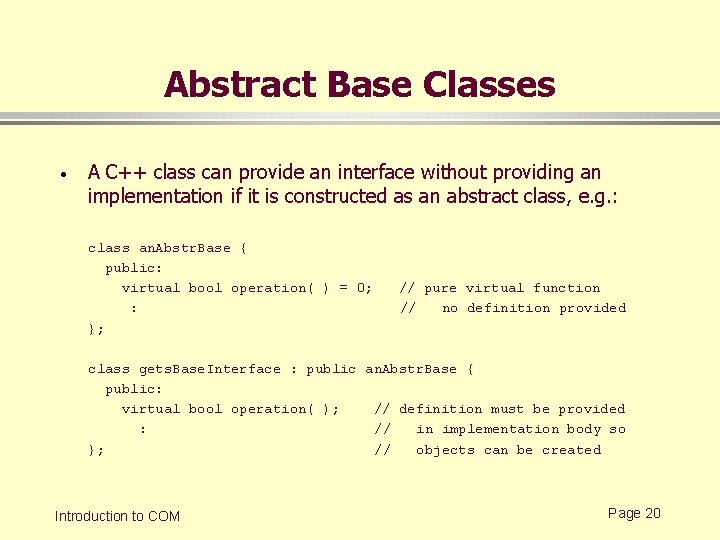 Abstract Base Classes

• A C++ class can provide an interface without providing an implementation if it is constructed as an abstract class, e.g.:

class anAbstrBase {
  public:
    virtual bool operation( ) = 0;   // pure virtual function
     :                               //   no definition provided
};

class getsBaseInterface : public anAbstrBase {
  public:
    virtual bool operation( );    // definition must be provided
      :                           //   in implementation body so
};                                //   objects can be created

Introduction to COM

Page 20